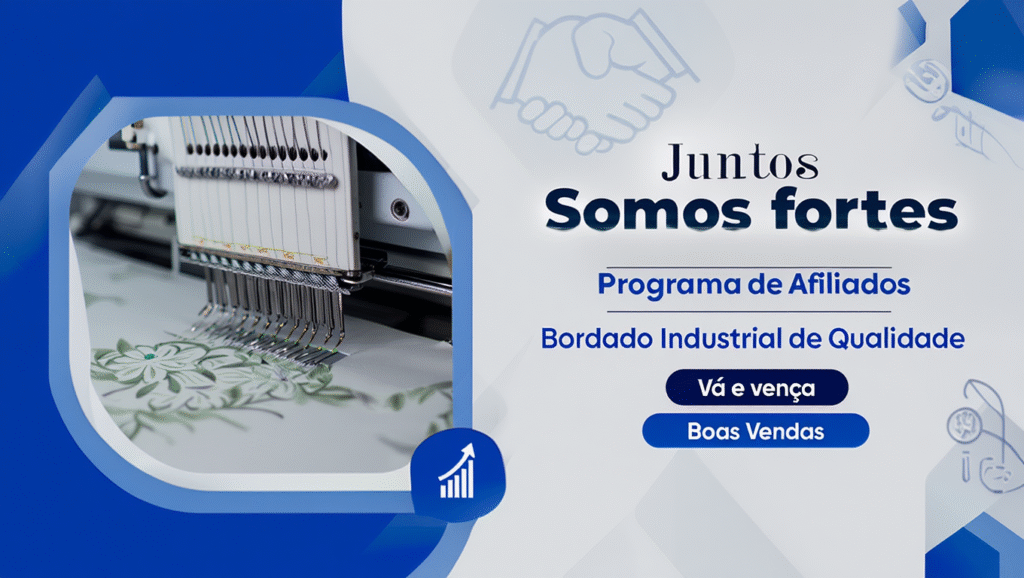 Juntos
Somos fortes

Programa de Afiliados

Bordado Industrial de Qualidade

Vá e vença

Boas Vendas